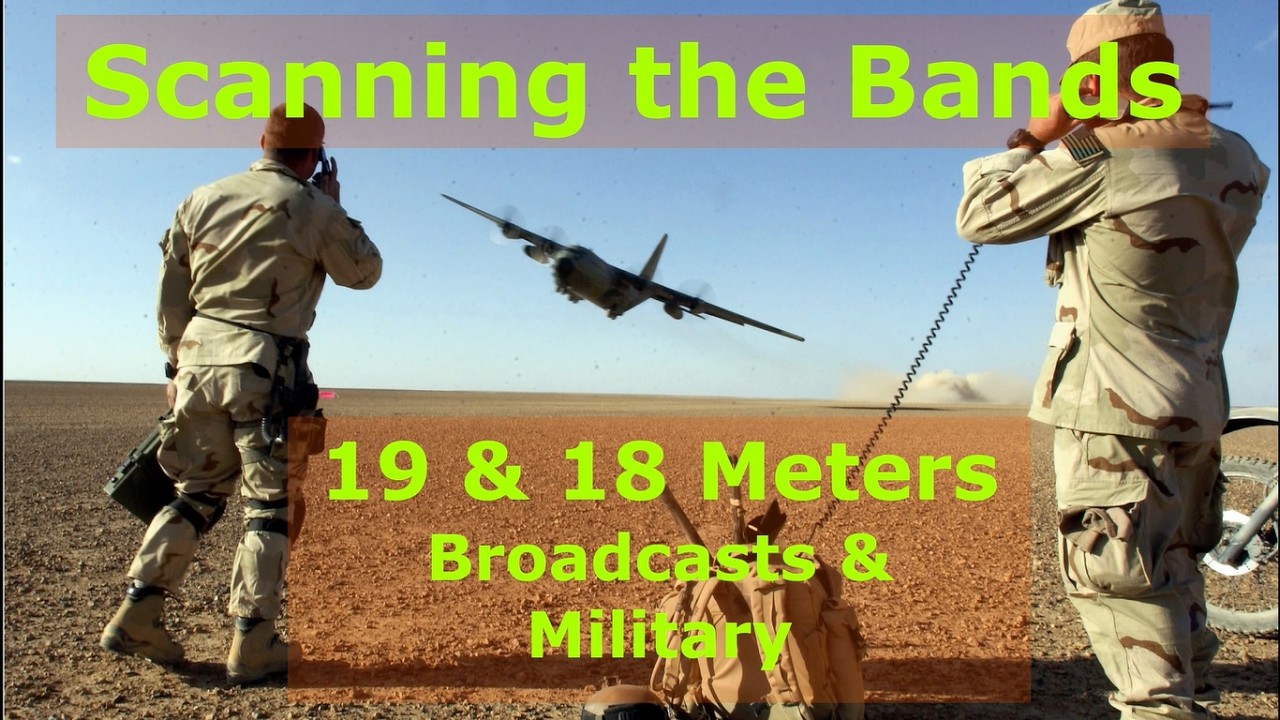 Scanning the Bands

19 & 18 Meters

Broadcasts & Military